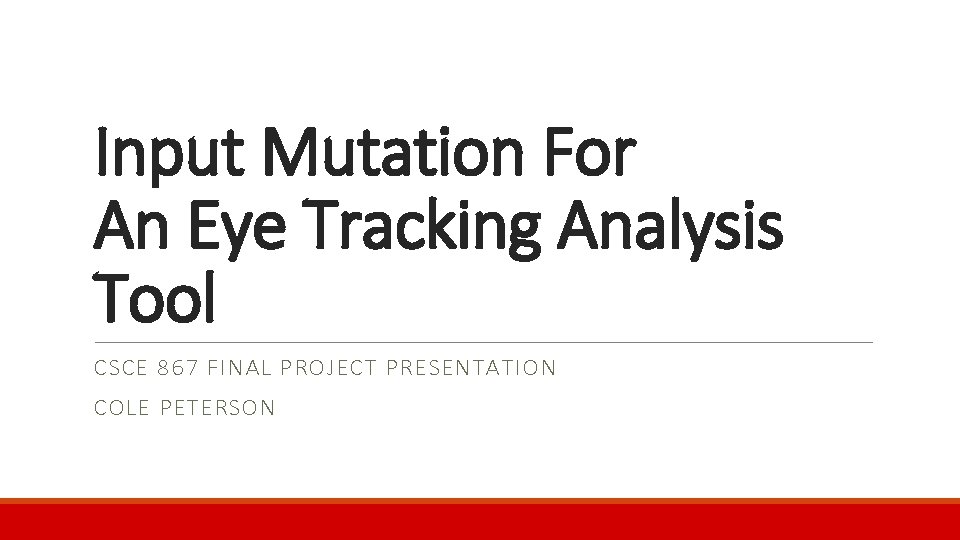 Input Mutation For
An Eye Tracking Analysis
Tool

CSCE 867 FINAL PROJECT PRESENTATION

COLE PETERSON